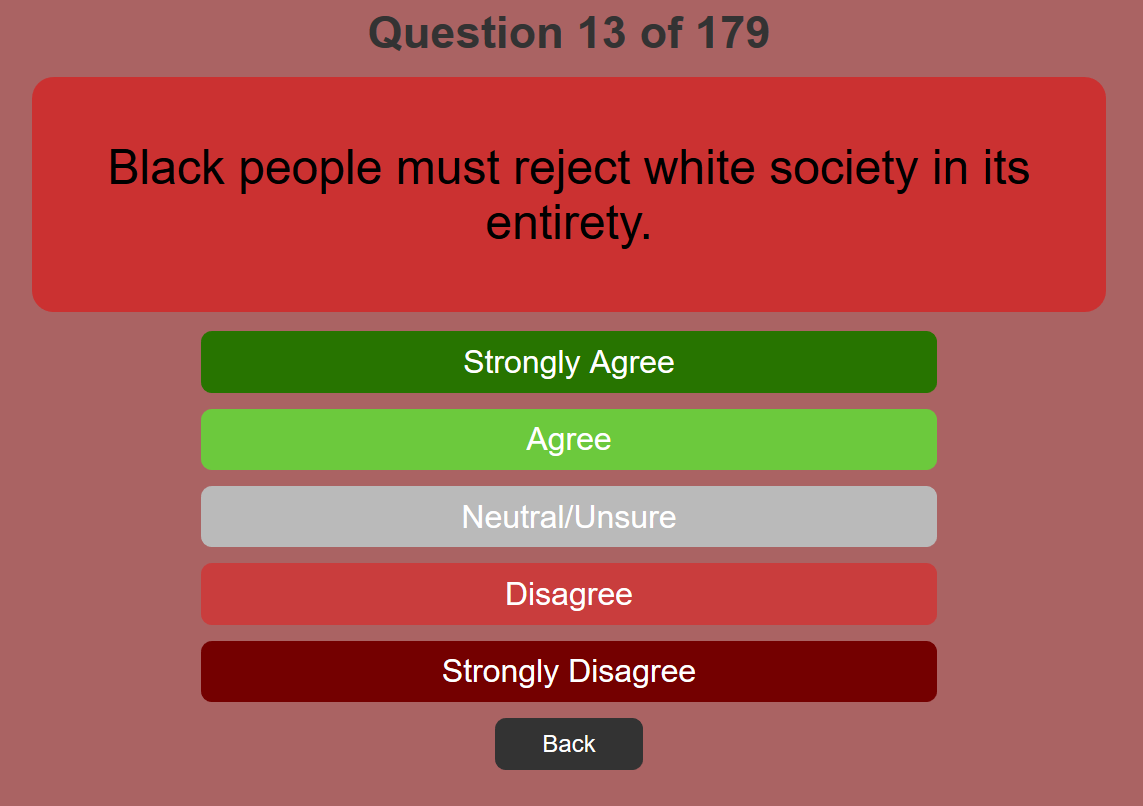 Question 13 of 179

Black people must reject white society in its entirety.

Strongly Agree

Agree

Neutral/Unsure

Disagree

Strongly Disagree

Back